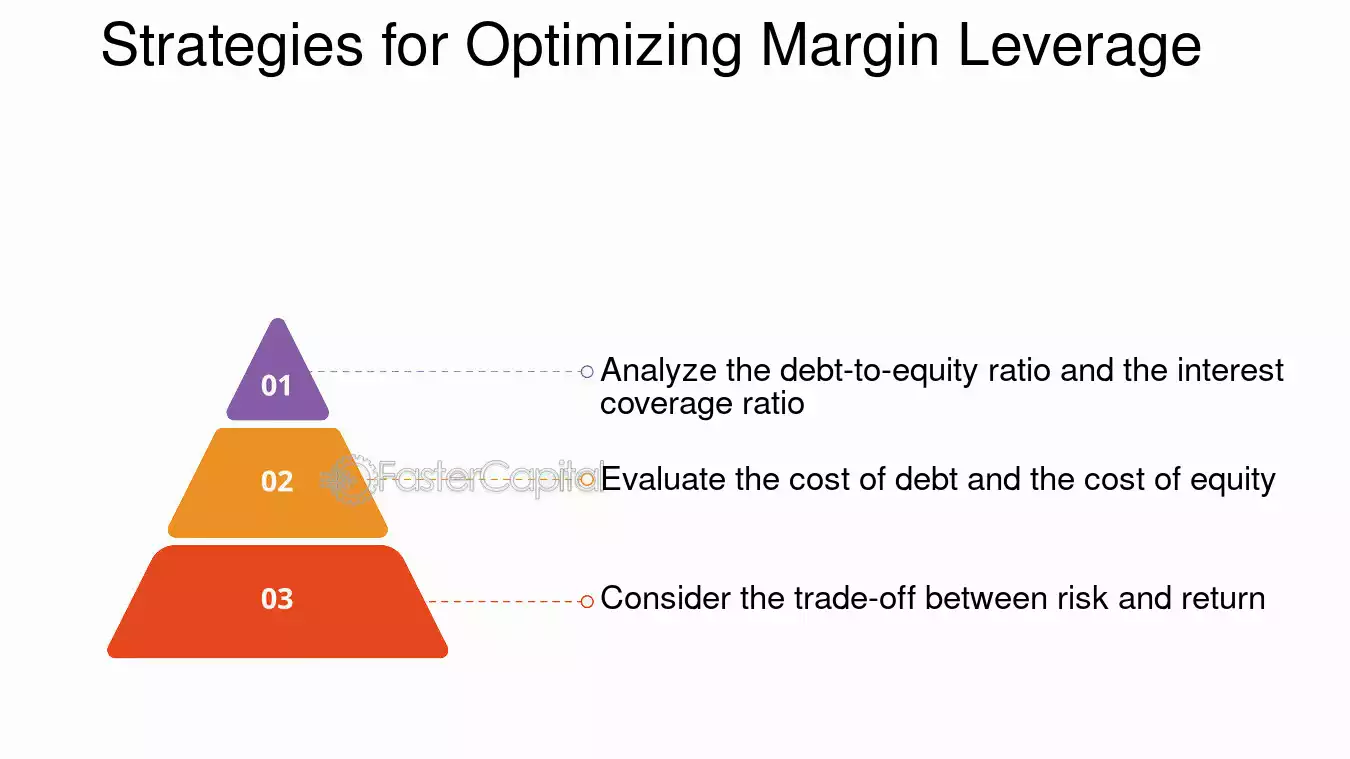 Strategies for Optimizing Margin Leverage

01

Analyze the debt-to-equity ratio and the interest coverage ratio

02

FasterCapital

Evaluate the cost of debt and the cost of equity

03

Consider the trade-off between risk and return